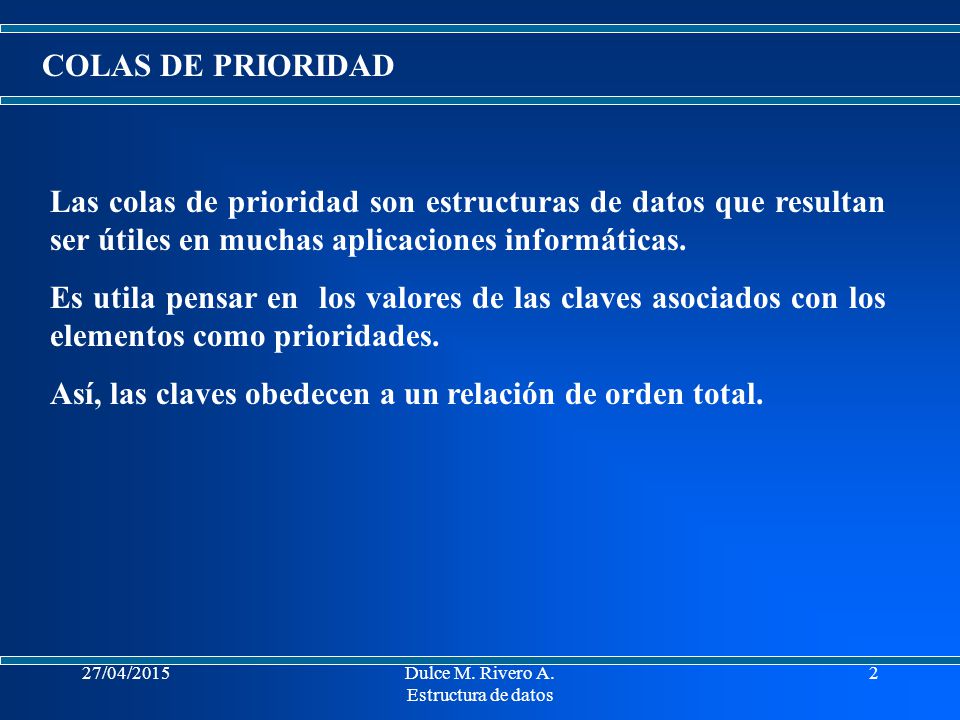 COLAS DE PRIORIDAD

Las colas de prioridad son estructuras de datos que resultan ser útiles en muchas aplicaciones informáticas.

Es utila pensar en los valores de las claves asociados con los elementos como prioridades.

Así, las claves obedecen a un relación de orden total.

27/04/2015

Dulce M. Rivero A.
Estructura de datos

2